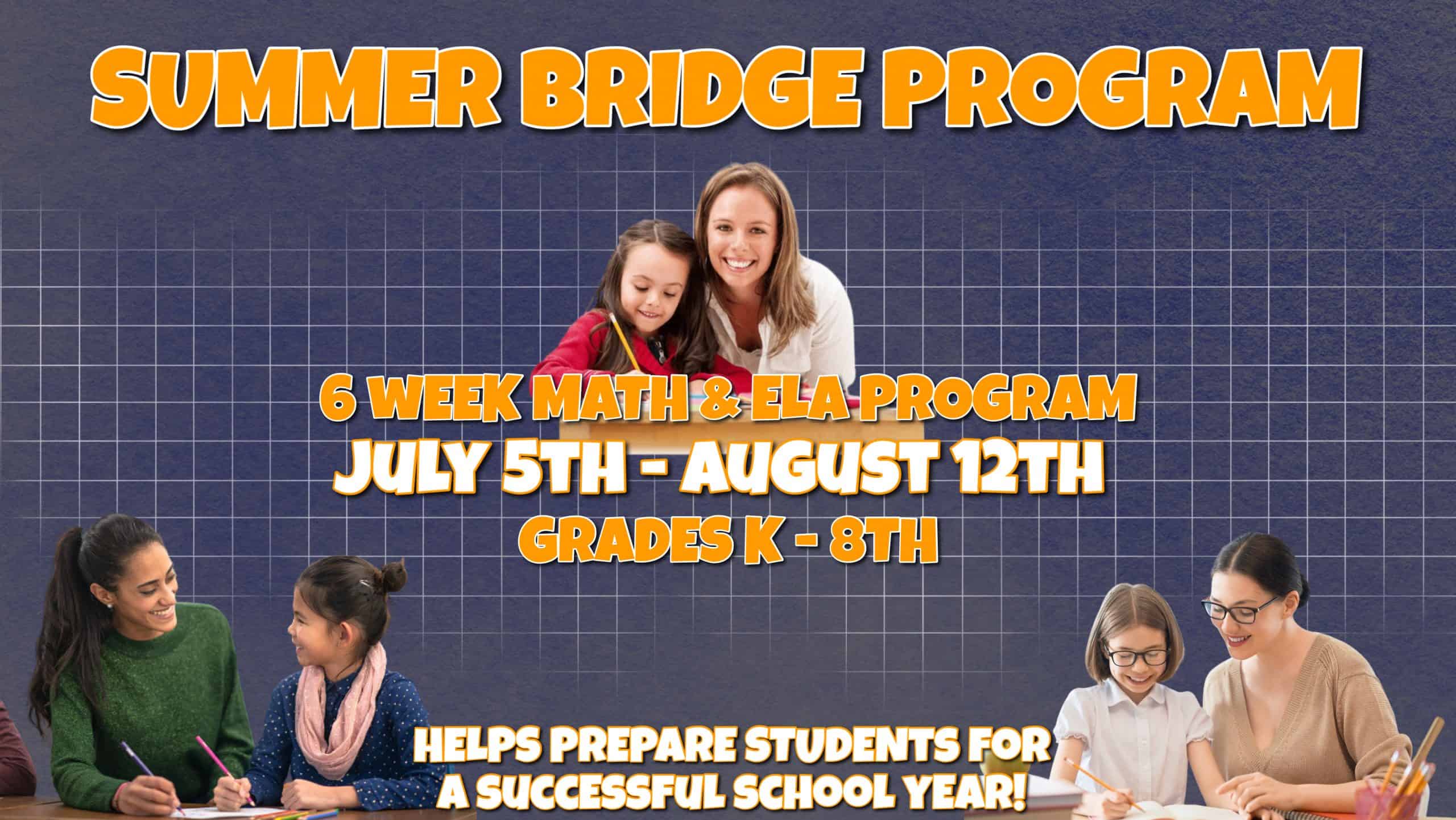 SUMMER BRIDGE PROGRAM

6 WEEK MATH & ELA PROGRAM
JULY 5TH - AUGUST 12TH
GRADES K - 8TH

HELPS PREPARE STUDENTS FOR A SUCCESSFUL SCHOOL YEAR!